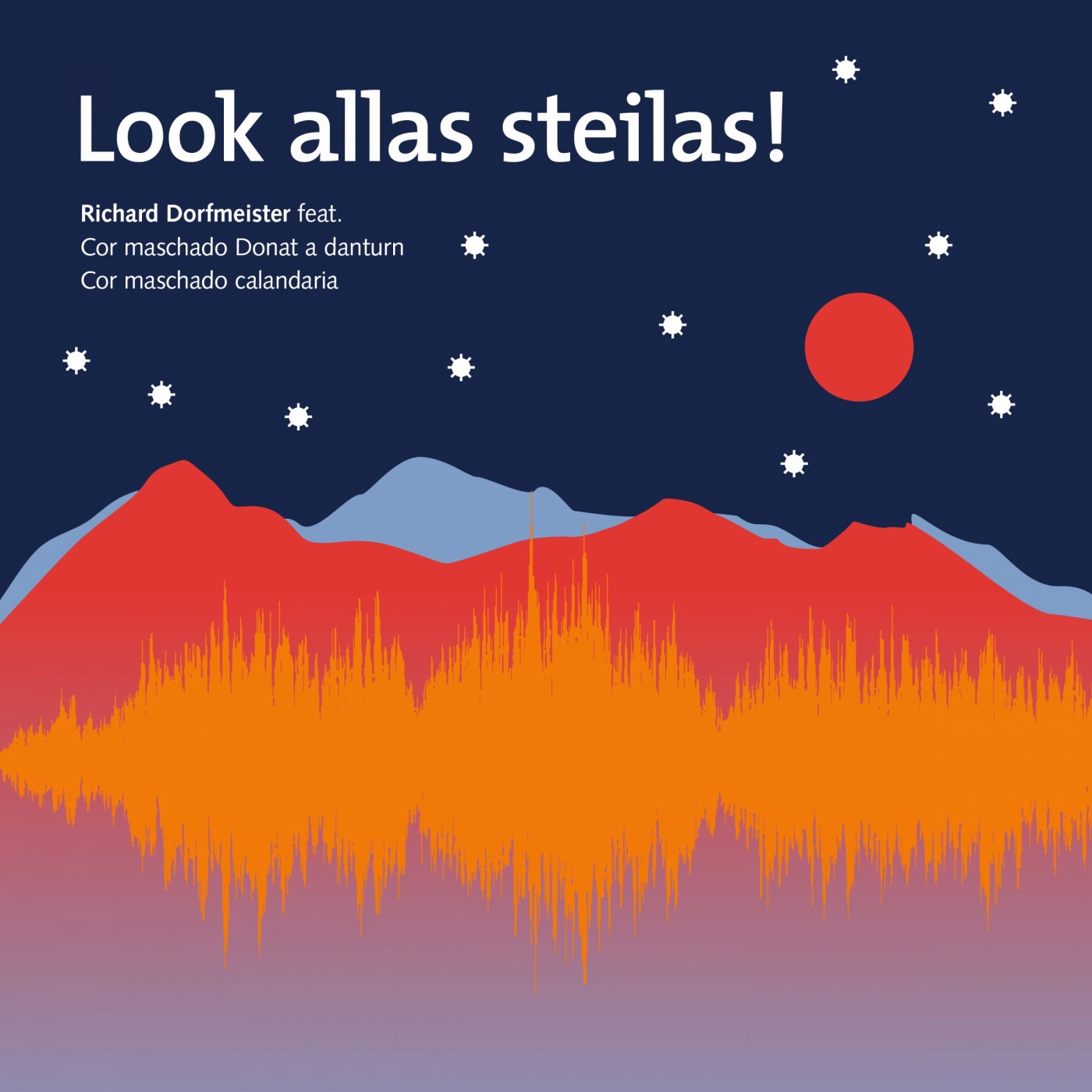 Look allas steilas!

Richard Dorfmeister feat.
Cor maschado Donat a danturn
Cor maschado calandaria